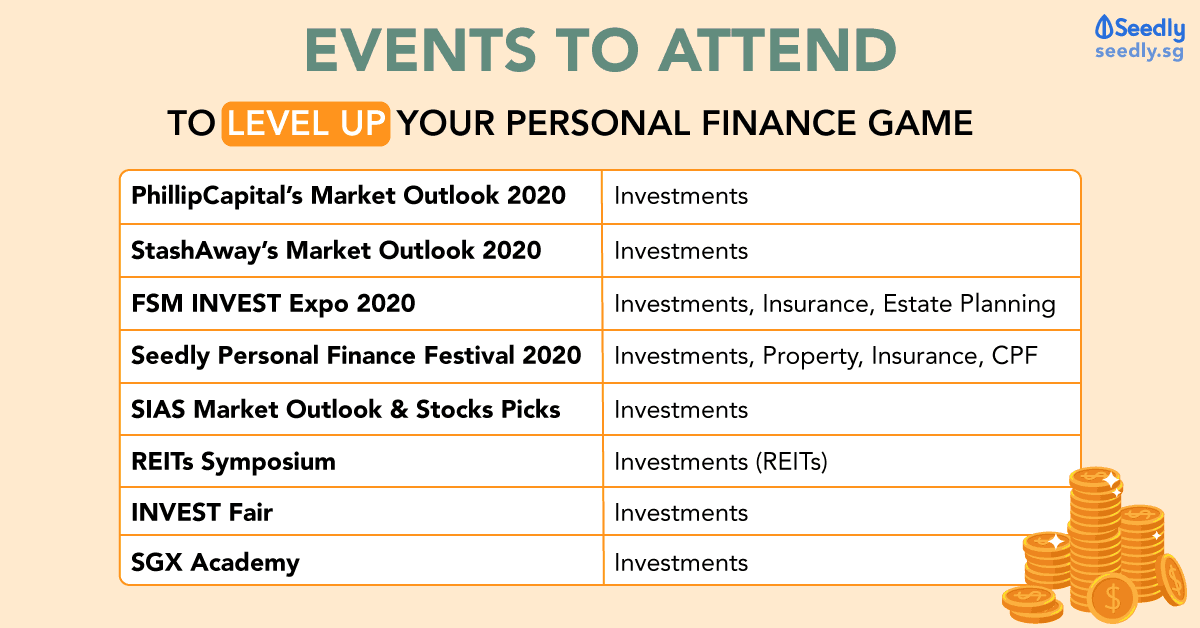 Seedly
seedly.sg

EVENTS TO ATTEND

TO LEVEL UP YOUR PERSONAL FINANCE GAME

| | |
|---|---|
| PhillipCapital's Market Outlook 2020 | Investments |
| StashAway's Market Outlook 2020 | Investments |
| FSM INVEST Expo 2020 | Investments, Insurance, Estate Planning |
| Seedly Personal Finance Festival 2020 | Investments, Property, Insurance, CPF |
| SIAS Market Outlook & Stocks Picks | Investments |
| REITs Symposium | Investments (REITs) |
| INVEST Fair | Investments |
| SGX Academy | Investments |